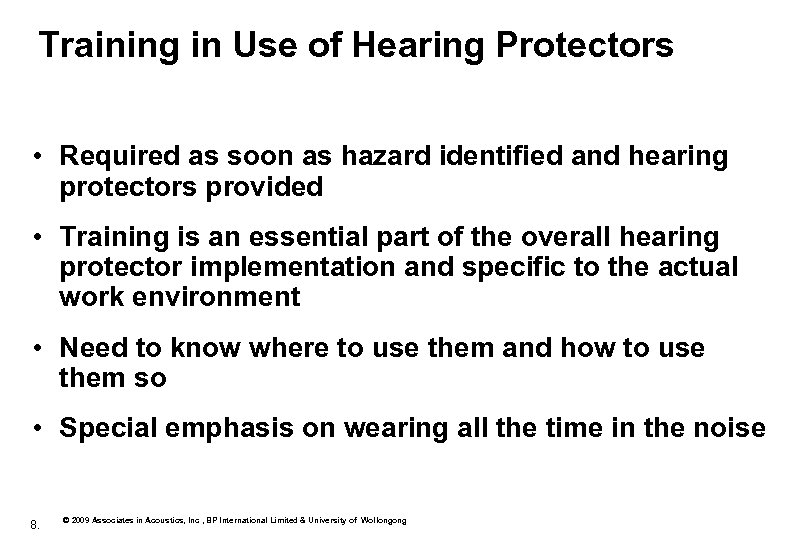 Training in Use of Hearing Protectors

• Required as soon as hazard identified and hearing protectors provided

• Training is an essential part of the overall hearing protector implementation and specific to the actual work environment

• Need to know where to use them and how to use them so

• Special emphasis on wearing all the time in the noise

8.

© 2009 Associates in Acoustics, Inc , BP International Limited & University of Wollongong